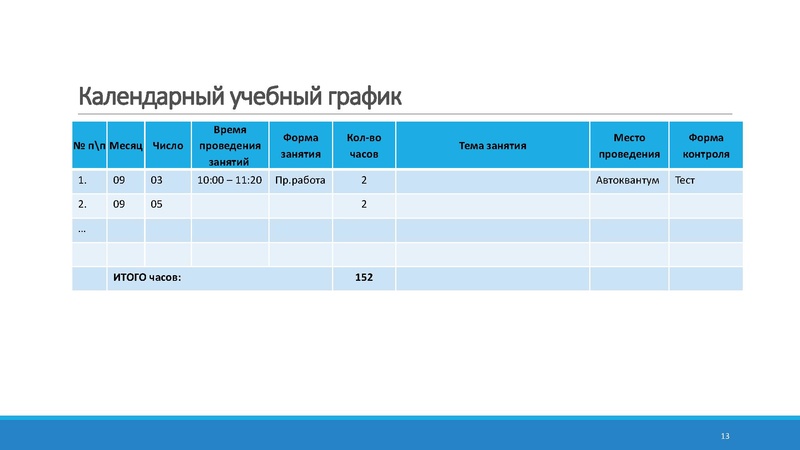 Календарный учебный график

| № п\п | Месяц | Число | Время проведения занятий | Форма занятия | Кол-во часов | Тема занятия | Место проведения | Форма контроля |
|---|---|---|---|---|---|---|---|---|
| 1. | 09 | 03 | 10:00 – 11:20 | Пр.работа | 2 | | Автоквантум | Тест |
| 2. | 09 | 05 | | | 2 | | | |
| … | | | | | | | | |
| | | | | | | | | |
| | ИТОГО часов: | | | | 152 | | | |

13